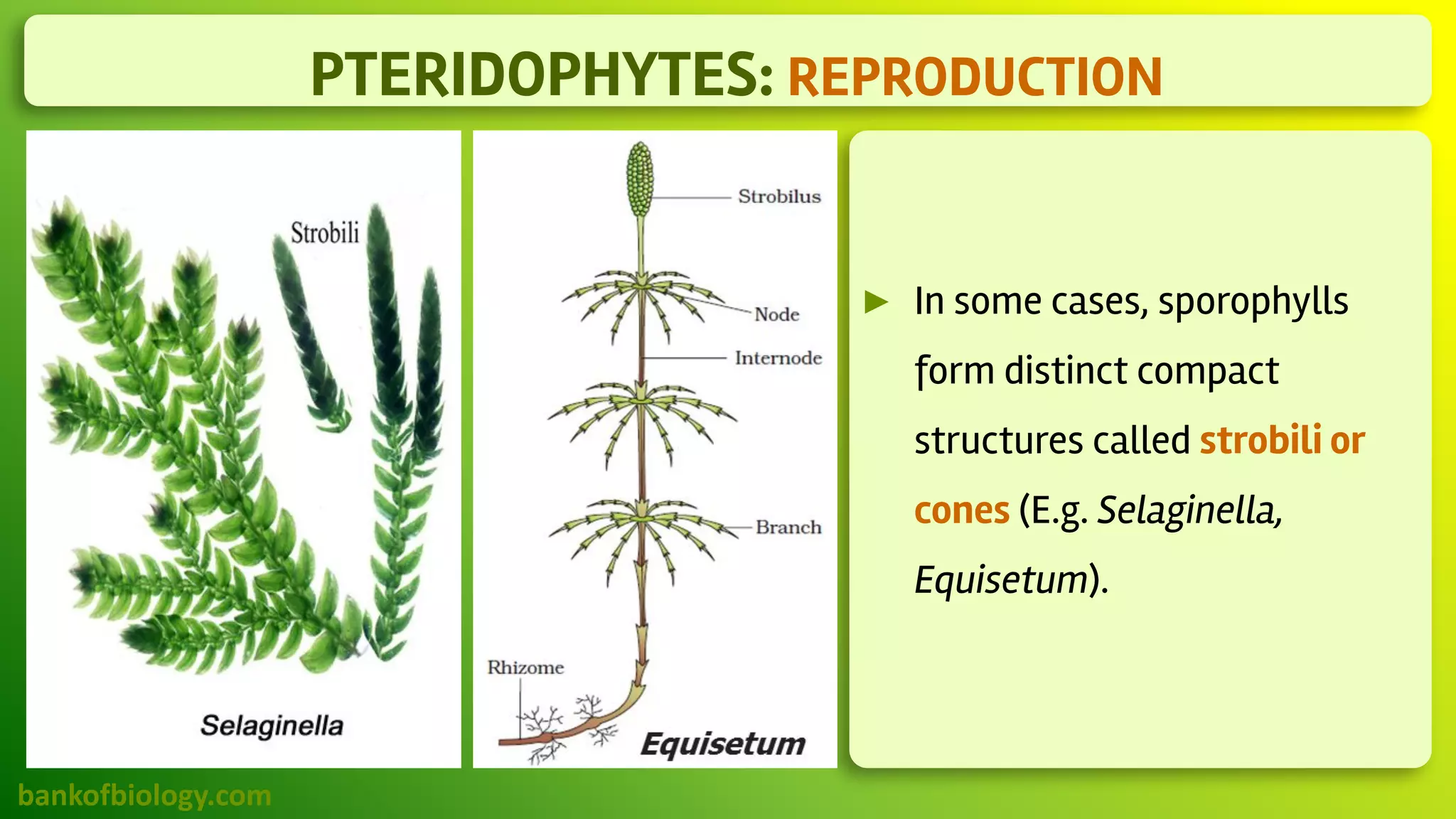 PTERIDOPHYTES: REPRODUCTION

Strobili

Selaginella

Strobilus

Node

Internode

Branch

Rhizome

Equisetum

► In some cases, sporophylls form distinct compact structures called strobili or cones (E.g. Selaginella, Equisetum).

bankofbiology.com